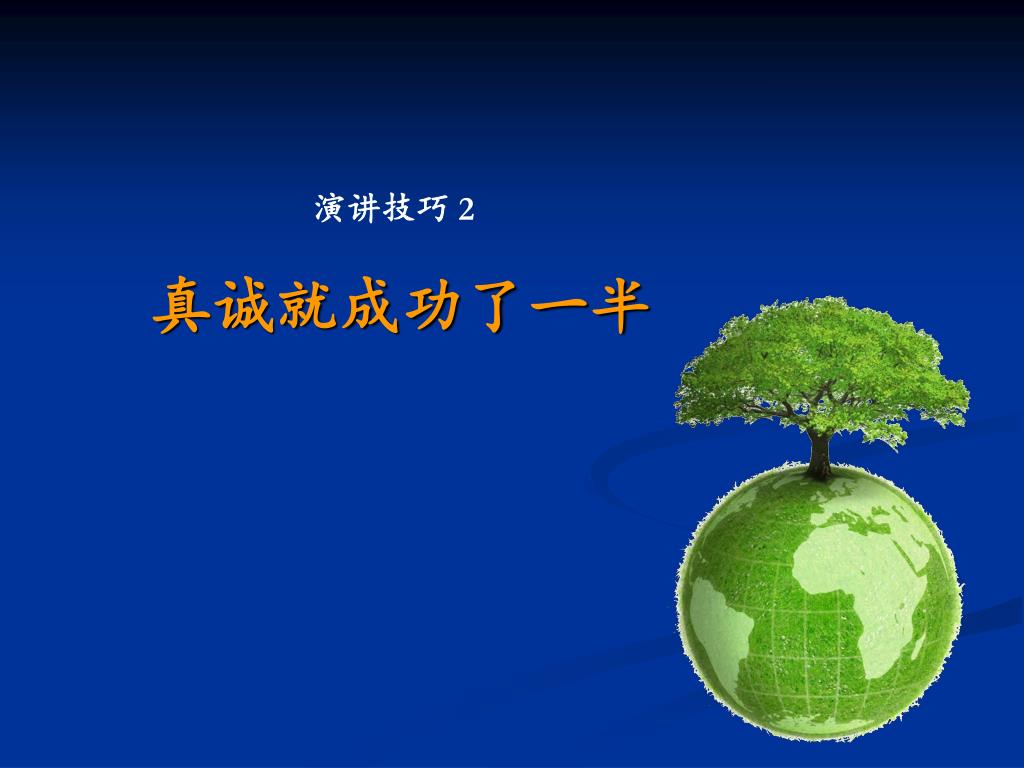 演讲技巧 2

真诚就成功了一半